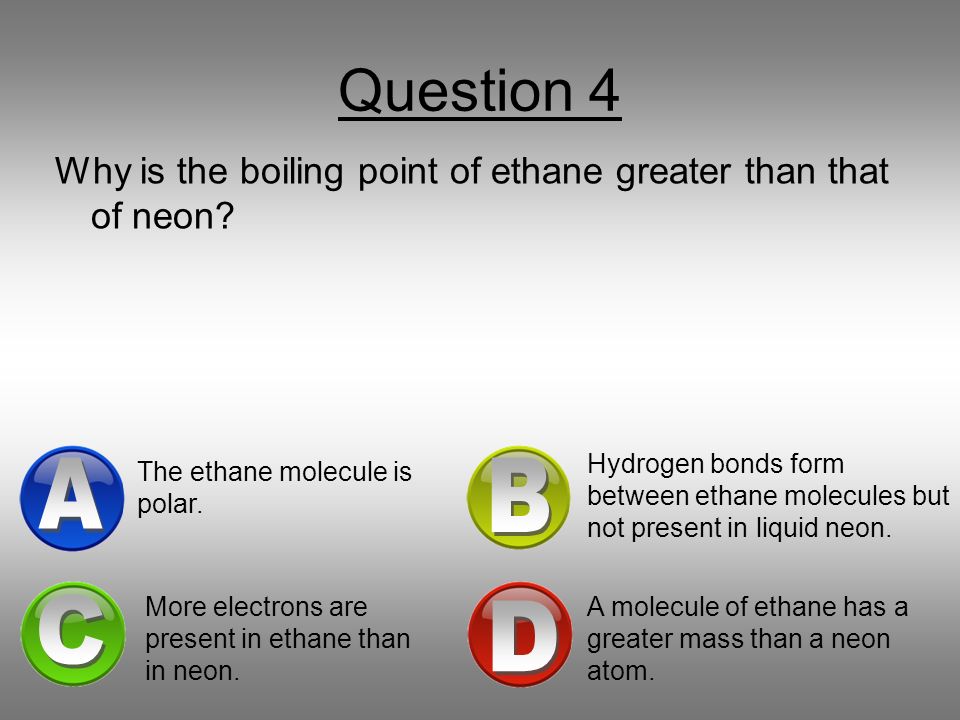 Question 4

Why is the boiling point of ethane greater than that of neon?

A The ethane molecule is polar.

B Hydrogen bonds form between ethane molecules but not present in liquid neon.

C More electrons are present in ethane than in neon.

D A molecule of ethane has a greater mass than a neon atom.